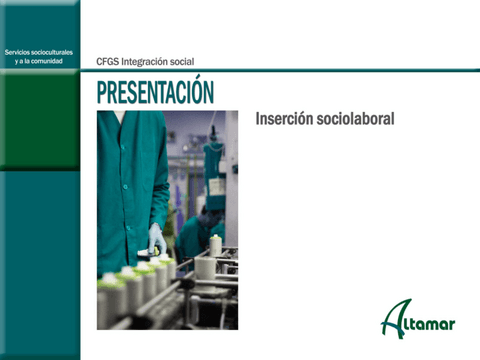 Servicios socioculturales y a la comunidad

CFGS Integración social

PRESENTACIÓN

Inserción sociolaboral

Altamar